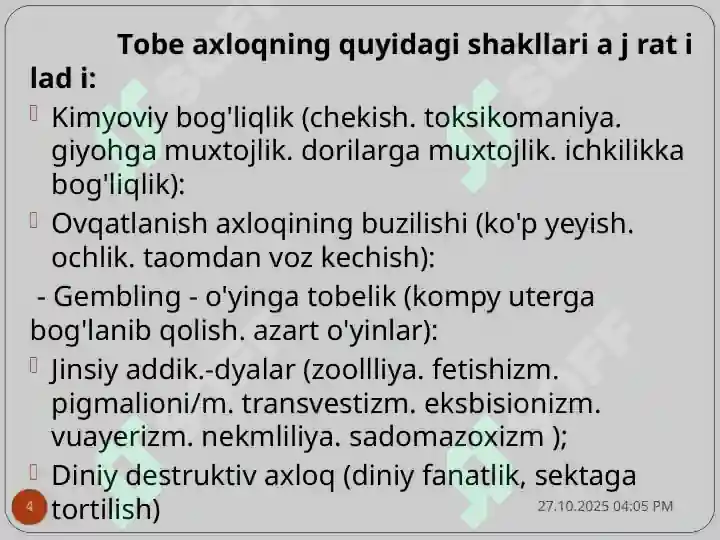 Tobe axloqning quyidagi shakllari a j rat i lad i:

Kimyoviy bog'liqlik (chekish. toksikomaniya. giyohga muxtojlik. dorilarga muxtojlik. ichkilikka bog'liqlik):

Ovqatlanish axloqining buzilishi (ko'p yeyish. ochlik. taomdan voz kechish):

- Gembling - o'yinga tobelik (kompy uterga bog'lanib qolish. azart o'yinlar):

Jinsiy addik.-dyalar (zoollliya. fetishizm. pigmalioni/m. transvestizm. eksbisionizm. vuayerizm. nekmliliya. sadomazoxizm );

Diniy destruktiv axloq (diniy fanatlik, sektaga tortilish)

4

27.10.2025 04:05 PM